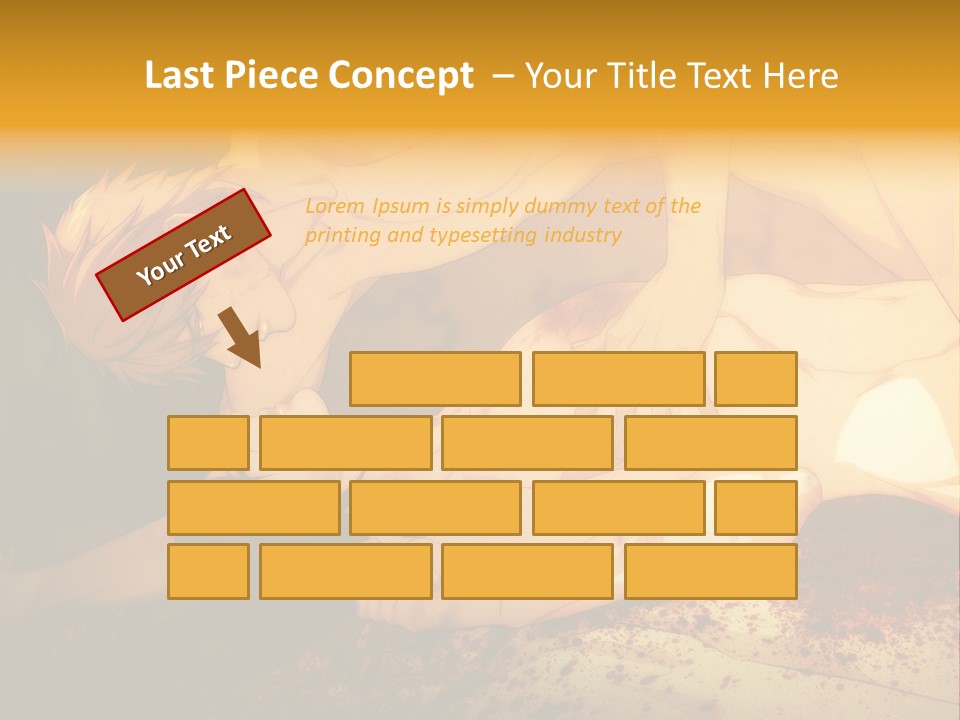 Last Piece Concept – Your Title Text Here

Your Text

Lorem Ipsum is simply dummy text of the printing and typesetting industry